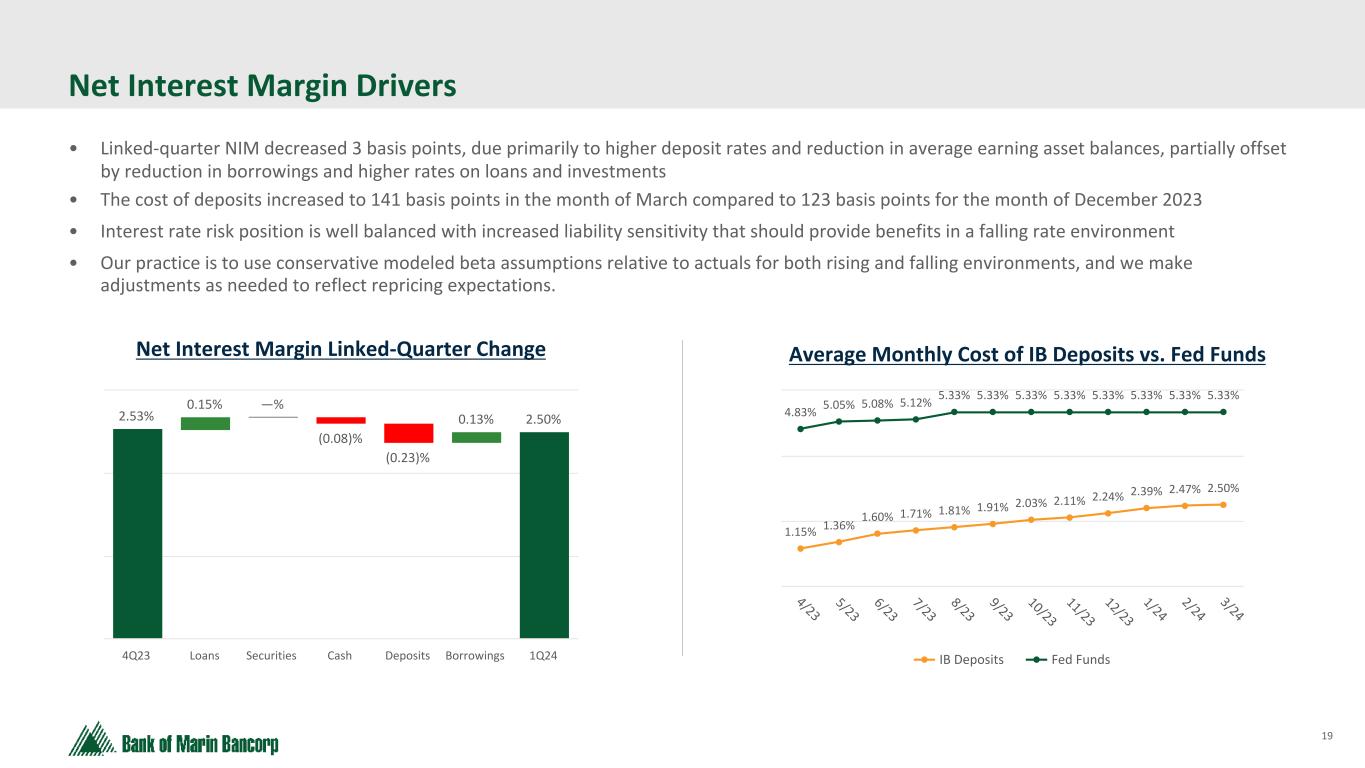 Net Interest Margin Drivers

• Linked-quarter NIM decreased 3 basis points, due primarily to higher deposit rates and reduction in average earning asset balances, partially offset by reduction in borrowings and higher rates on loans and investments

• The cost of deposits increased to 141 basis points in the month of March compared to 123 basis points for the month of December 2023

• Interest rate risk position is well balanced with increased liability sensitivity that should provide benefits in a falling rate environment

• Our practice is to use conservative modeled beta assumptions relative to actuals for both rising and falling environments, and we make adjustments as needed to reflect repricing expectations.

Net Interest Margin Linked-Quarter Change

2.53%
0.15%
—%
(0.08)%
(0.23)%
0.13%
2.50%

4Q23 Loans Securities Cash Deposits Borrowings 1Q24

Average Monthly Cost of IB Deposits vs. Fed Funds

4.83% 5.05% 5.08% 5.12% 5.33% 5.33% 5.33% 5.33% 5.33% 5.33% 5.33% 5.33%

1.15% 1.36% 1.60% 1.71% 1.81% 1.91% 2.03% 2.11% 2.24% 2.39% 2.47% 2.50%

4/23 5/23 6/23 7/23 8/23 9/23 10/23 11/23 12/23 1/24 2/24 3/24

IB Deposits Fed Funds

Bank of Marin Bancorp

19